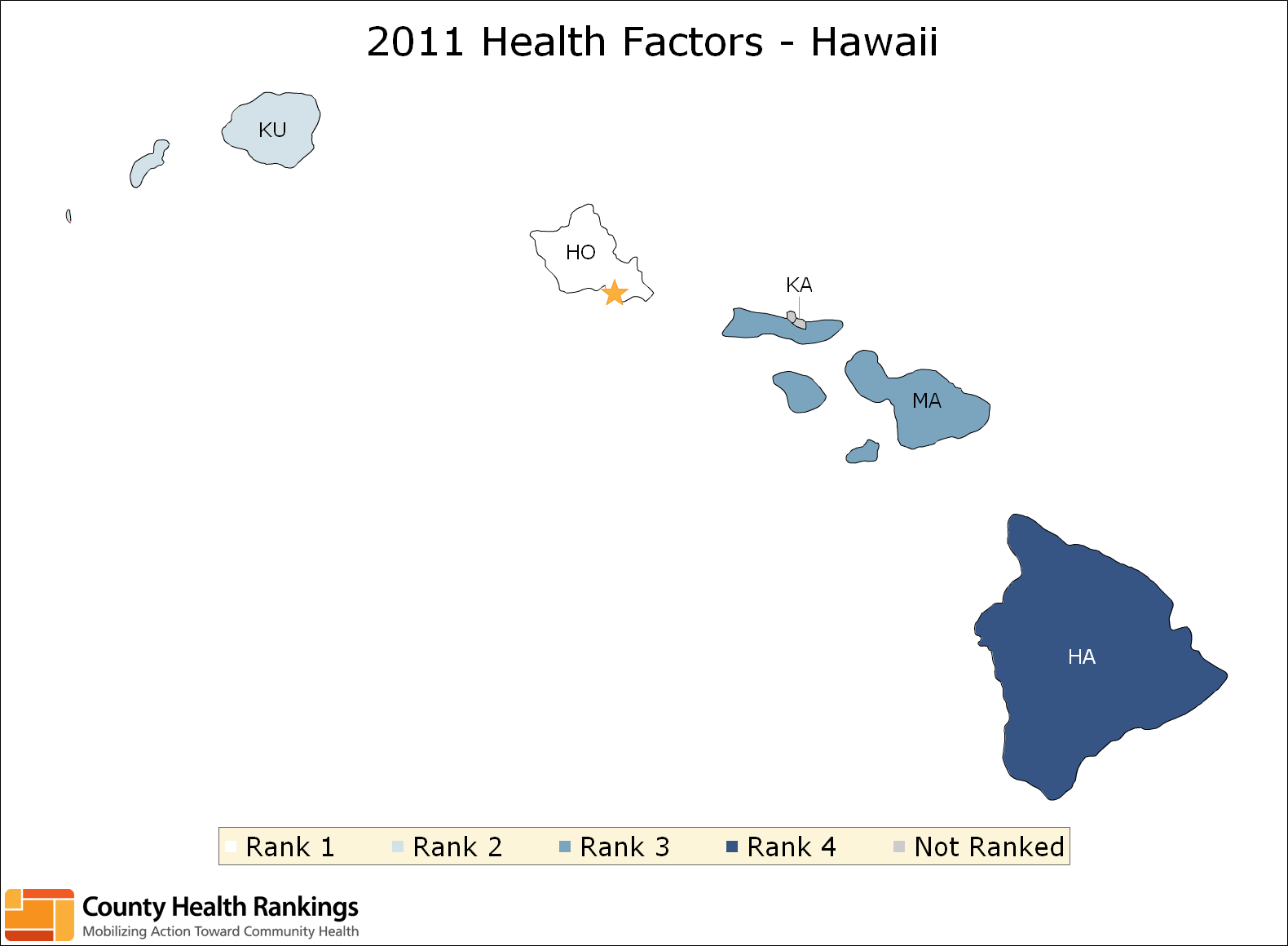 2011 Health Factors - Hawaii

KU

HO

KA

MA

HA

Rank 1 Rank 2 Rank 3 Rank 4 Not Ranked

County Health Rankings
Mobilizing Action Toward Community Health